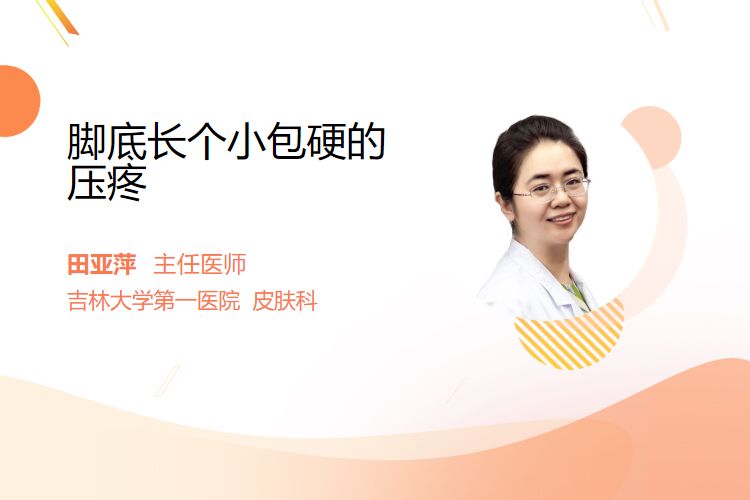 脚底长个小包硬的压疼

田亚萍 主任医师
吉林大学第一医院 皮肤科